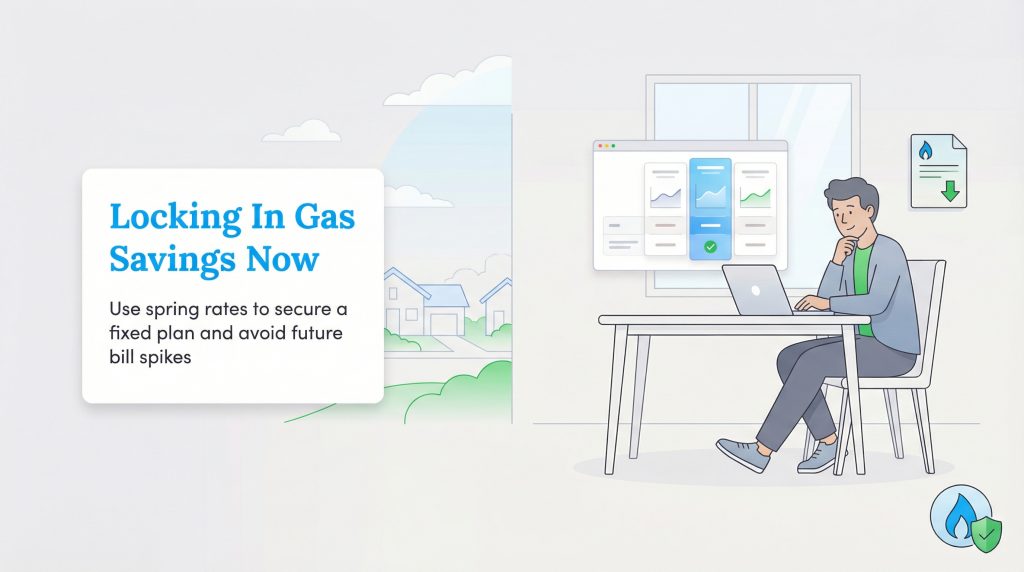 Locking In Gas Savings Now

Use spring rates to secure a fixed plan and avoid future bill spikes